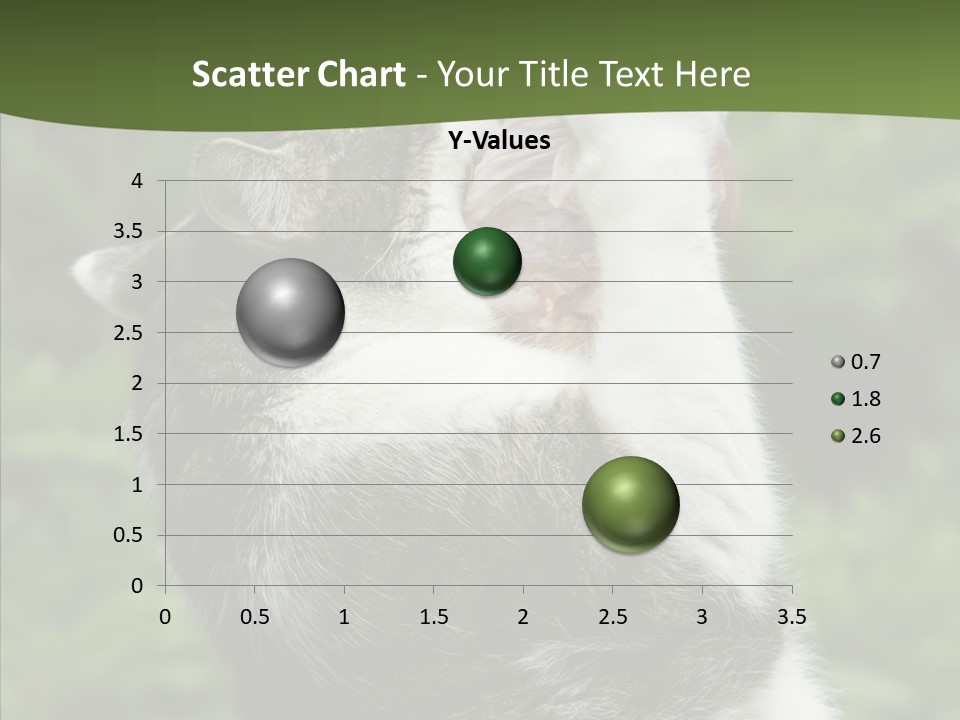 Scatter Chart - Your Title Text Here

Y-Values

4
3.5
3
2.5
2
1.5
1
0.5
0

0 0.5 1 1.5 2 2.5 3 3.5

0.7
1.8
2.6